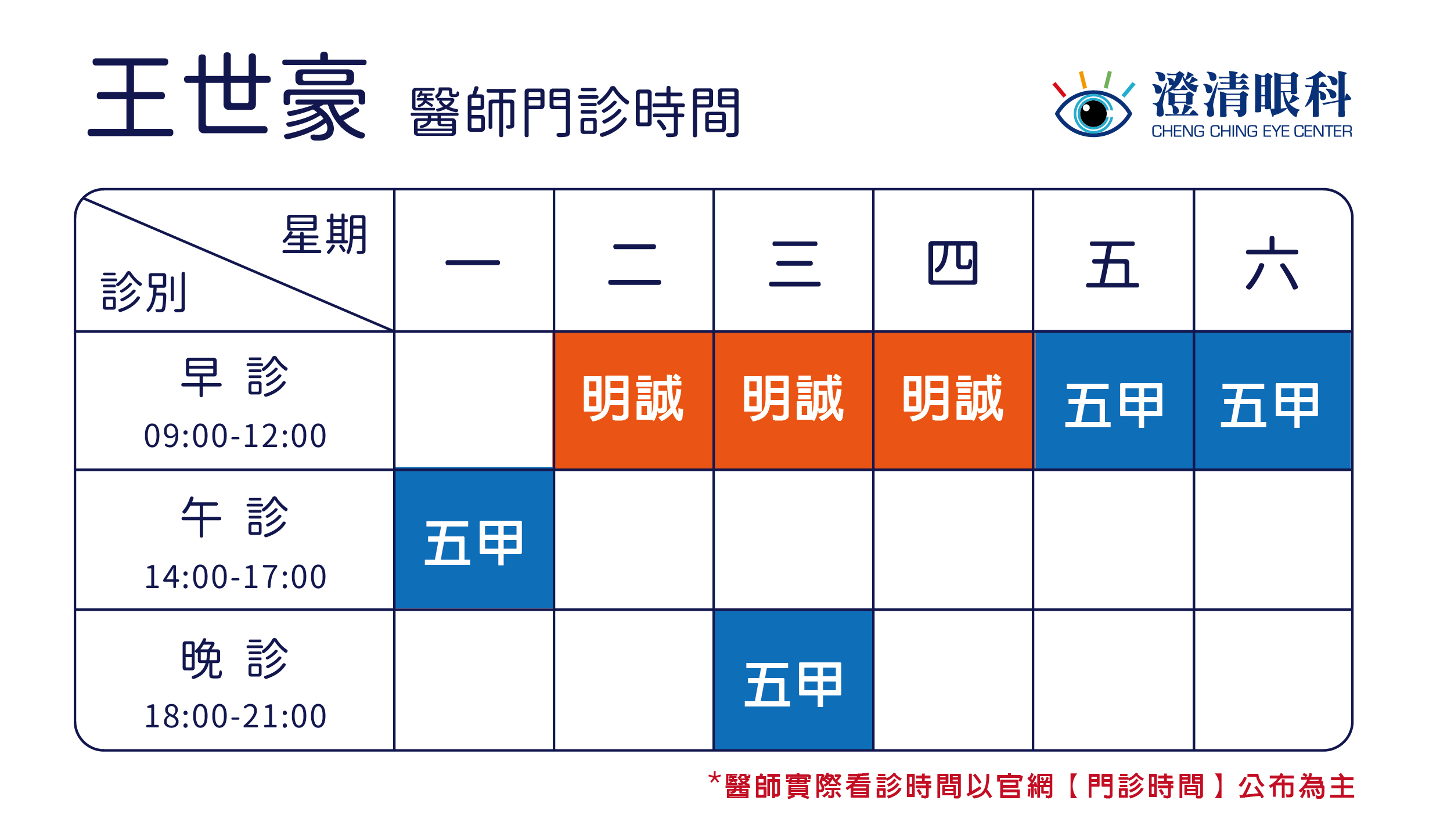 王世豪 醫師門診時間

澄清眼科
CHENG CHING EYE CENTER

| 星期 診別 | 一 | 二 | 三 | 四 | 五 | 六 |
|---|---|---|---|---|---|---|
| 早 診 09:00-12:00 | | 明誠 | 明誠 | 明誠 | 五甲 | 五甲 |
| 午 診 14:00-17:00 | 五甲 | | | | | |
| 晚 診 18:00-21:00 | | | 五甲 | | | |

*醫師實際看診時間以官網【門診時間】公布為主